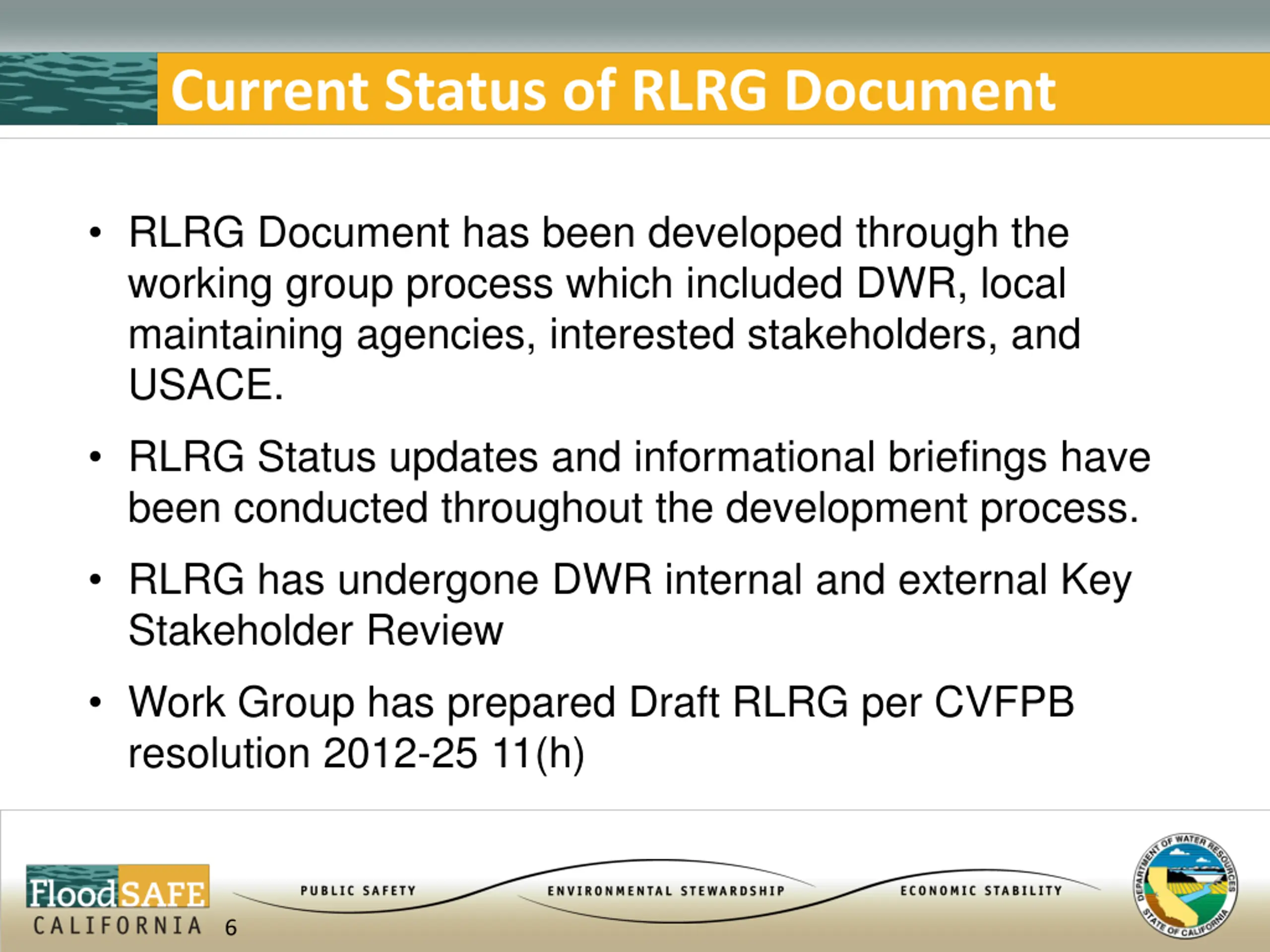 Current Status of RLRG Document

• RLRG Document has been developed through the working group process which included DWR, local maintaining agencies, interested stakeholders, and USACE.

• RLRG Status updates and informational briefings have been conducted throughout the development process.

• RLRG has undergone DWR internal and external Key Stakeholder Review

• Work Group has prepared Draft RLRG per CVFPB resolution 2012-25 11(h)

FloodSAFE CALIFORNIA 6

PUBLIC SAFETY

ENVIRONMENTAL STEWARDSHIP

ECONOMIC STABILITY

DEPARTMENT OF WATER RESOURCES STATE OF CALIFORNIA